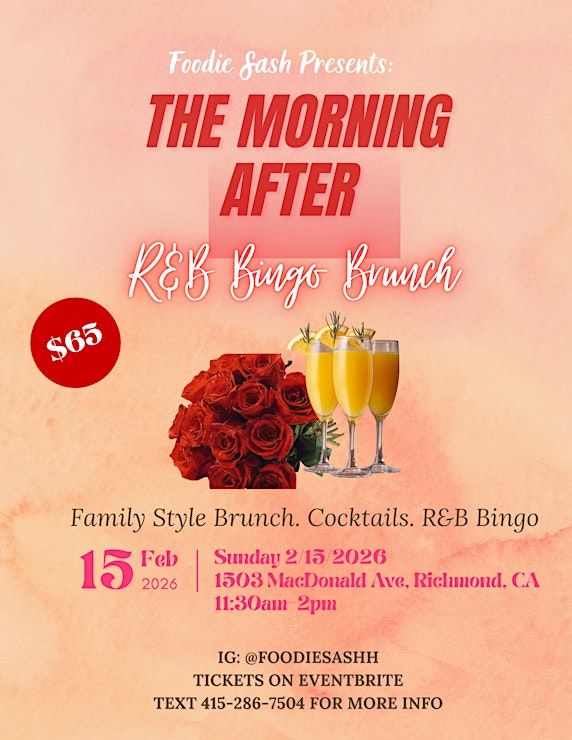 Foodie Sash Presents:

THE MORNING AFTER

R&B Bingo Brunch

$65

Family Style Brunch. Cocktails. R&B Bingo

15 Feb 2026

Sunday 2/15/2026
1503 MacDonald Ave, Richmond, CA
11:30am-2pm

IG: @FOODIESASHH
TICKETS ON EVENTBRITE
TEXT 415-286-7504 FOR MORE INFO